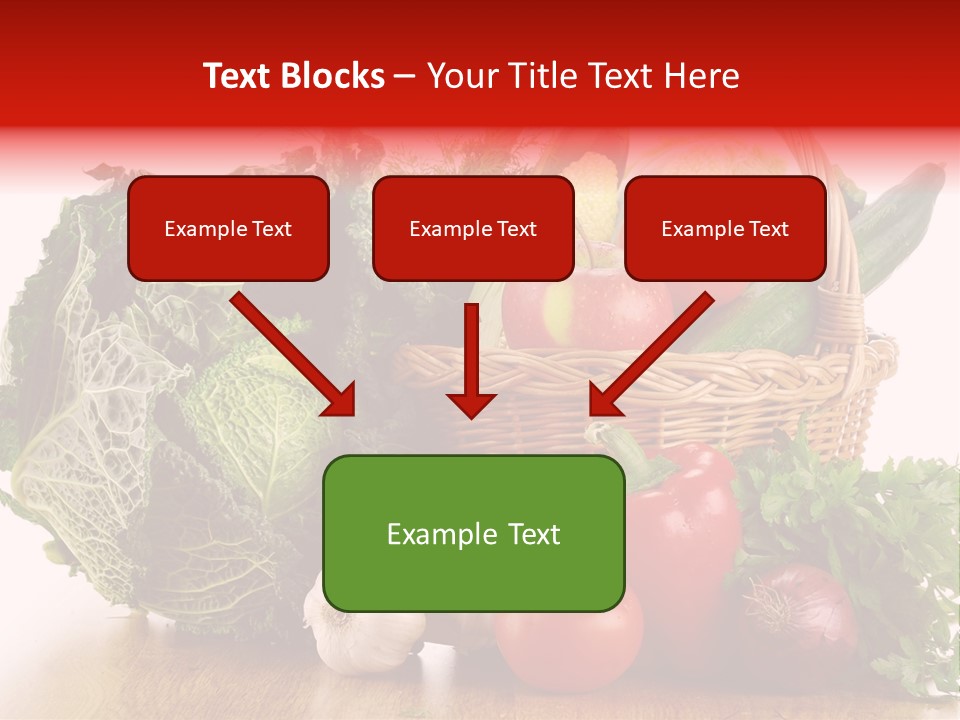 Text Blocks – Your Title Text Here

Example Text

Example Text

Example Text

Example Text